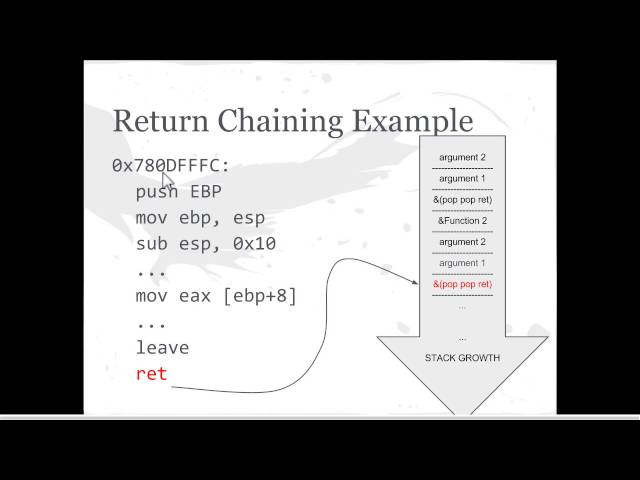 Return Chaining Example

0x780DFFFC:
push EBP
mov ebp, esp
sub esp, 0x10
...
mov eax [ebp+8]
...
leave
ret

argument 2
argument 1
&(pop pop ret)
&Function 2
argument 2
argument 1
&(pop pop ret)
...
...
STACK GROWTH